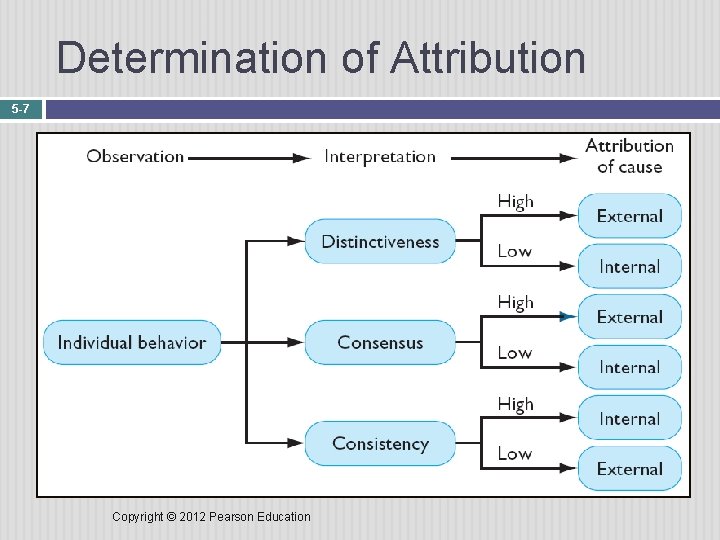 Determination of Attribution

5-7

Observation

Interpretation

Attribution of cause

Individual behavior

Distinctiveness

High

External

Low

Internal

Consensus

High

External

Low

Internal

Consistency

High

Internal

Low

External

Copyright © 2012 Pearson Education